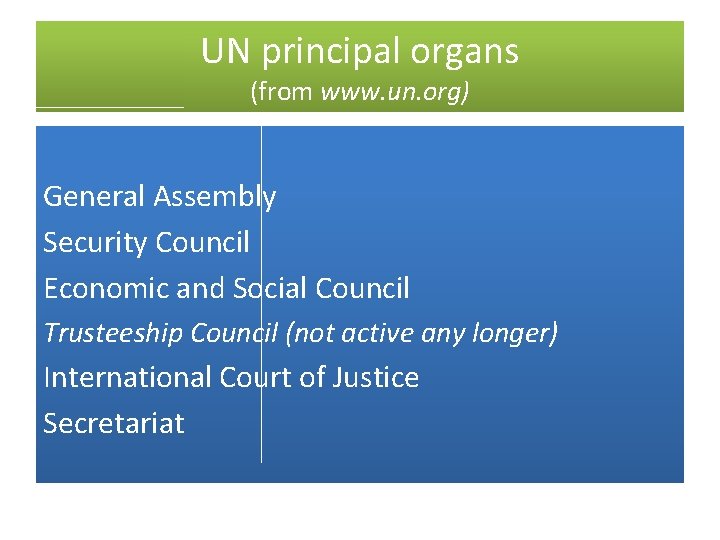 UN principal organs
(from www.un.org)

General Assembly
Security Council
Economic and Social Council
Trusteeship Council (not active any longer)
International Court of Justice
Secretariat